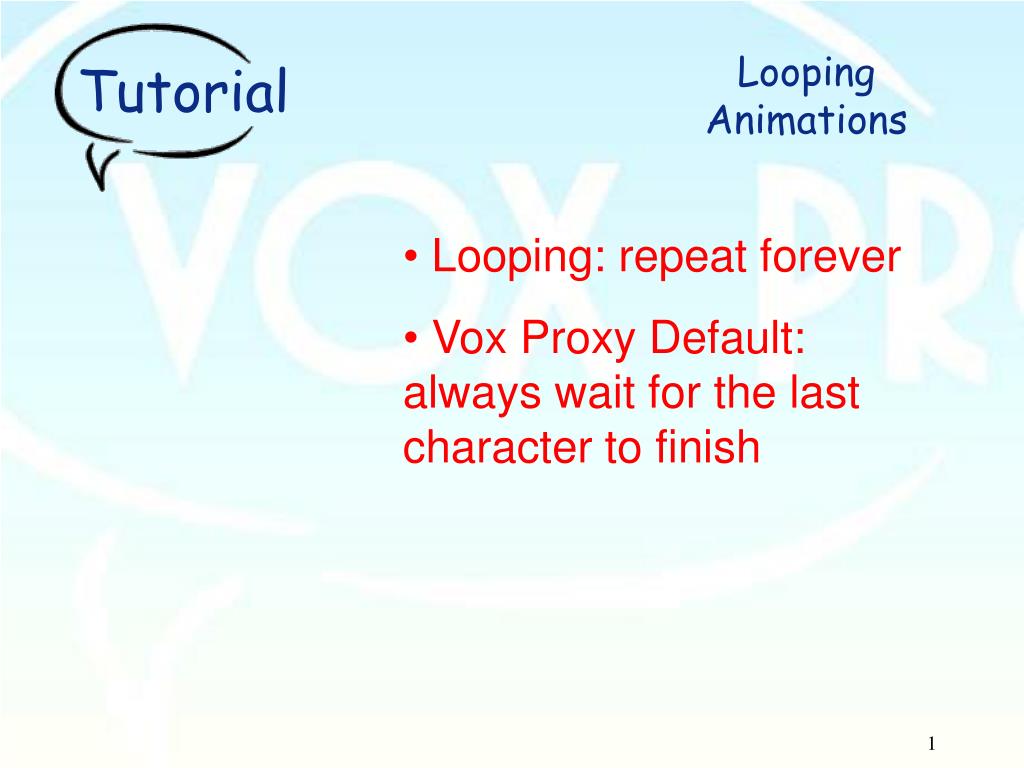 Tutorial

Looping Animations

• Looping: repeat forever

• Vox Proxy Default: always wait for the last character to finish

1